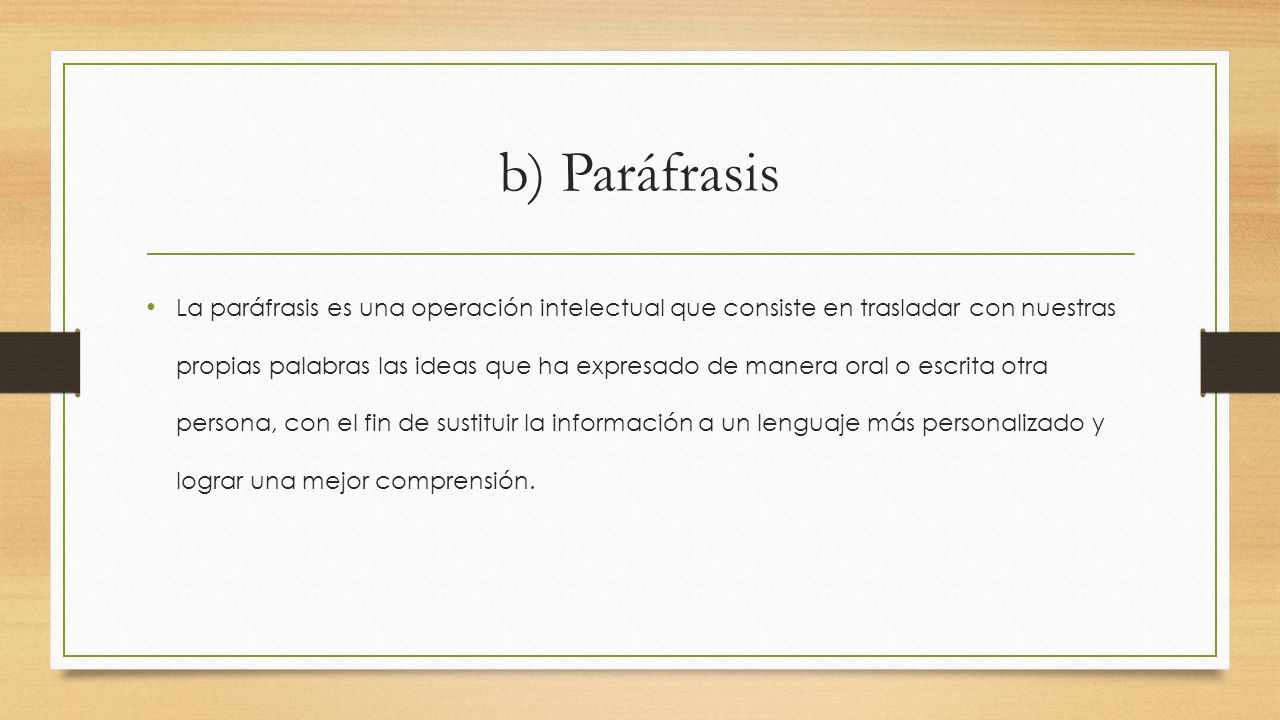 b) Paráfrasis

• La paráfrasis es una operación intelectual que consiste en trasladar con nuestras propias palabras las ideas que ha expresado de manera oral o escrita otra persona, con el fin de sustituir la información a un lenguaje más personalizado y lograr una mejor comprensión.